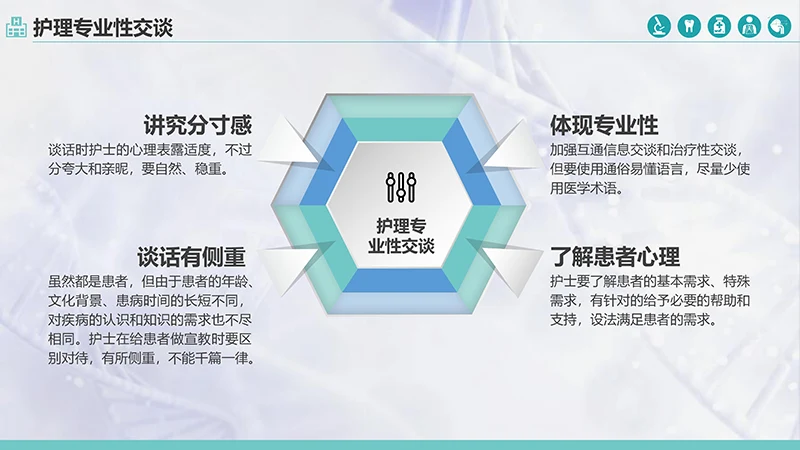 护理专业性交谈

讲究分寸感
谈话时护士的心理表露适度，不过分夸大和亲昵，要自然、稳重。

谈话有侧重
虽然都是患者，但由于患者的年龄、文化背景、患病时间的长短不同，对疾病的认识和知识的需求也不尽相同。护士在给患者做宣教时要区别对待，有所侧重，不能千篇一律。

护理专业性交谈

体现专业性
加强互通信息交谈和治疗性交谈，但要使用通俗易懂语言，尽量少使用医学术语。

了解患者心理
护士要了解患者的基本需求、特殊需求，有针对的给予必要的帮助和支持，设法满足患者的需求。